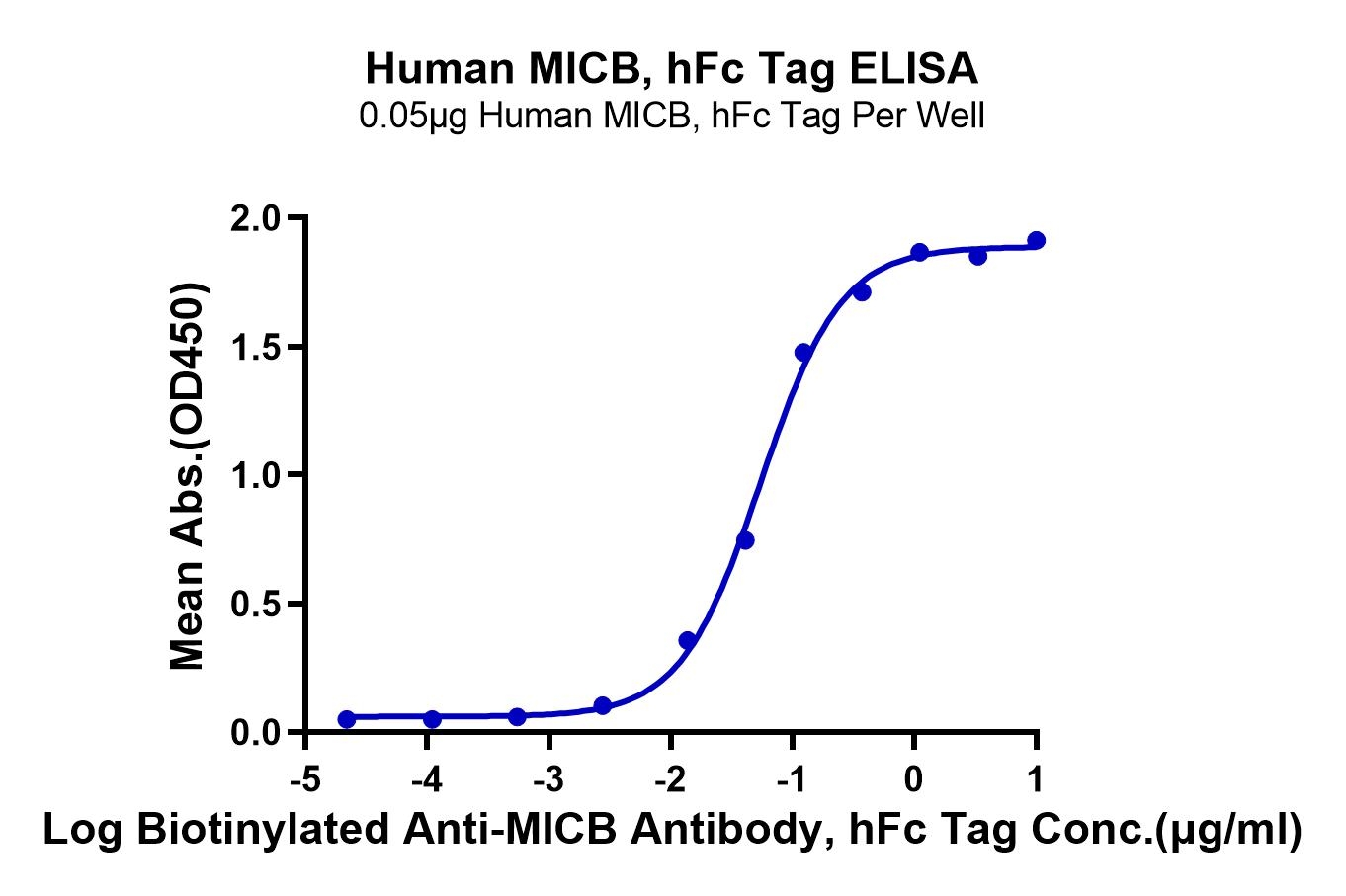 Human MICB, hFc Tag ELISA
0.05μg Human MICB, hFc Tag Per Well

Mean Abs.(OD450)

2.0
1.5
1.0
0.5
0.0

-5
-4
-3
-2
-1
0
1

Log Biotinylated Anti-MICB Antibody, hFc Tag Conc.(μg/ml)